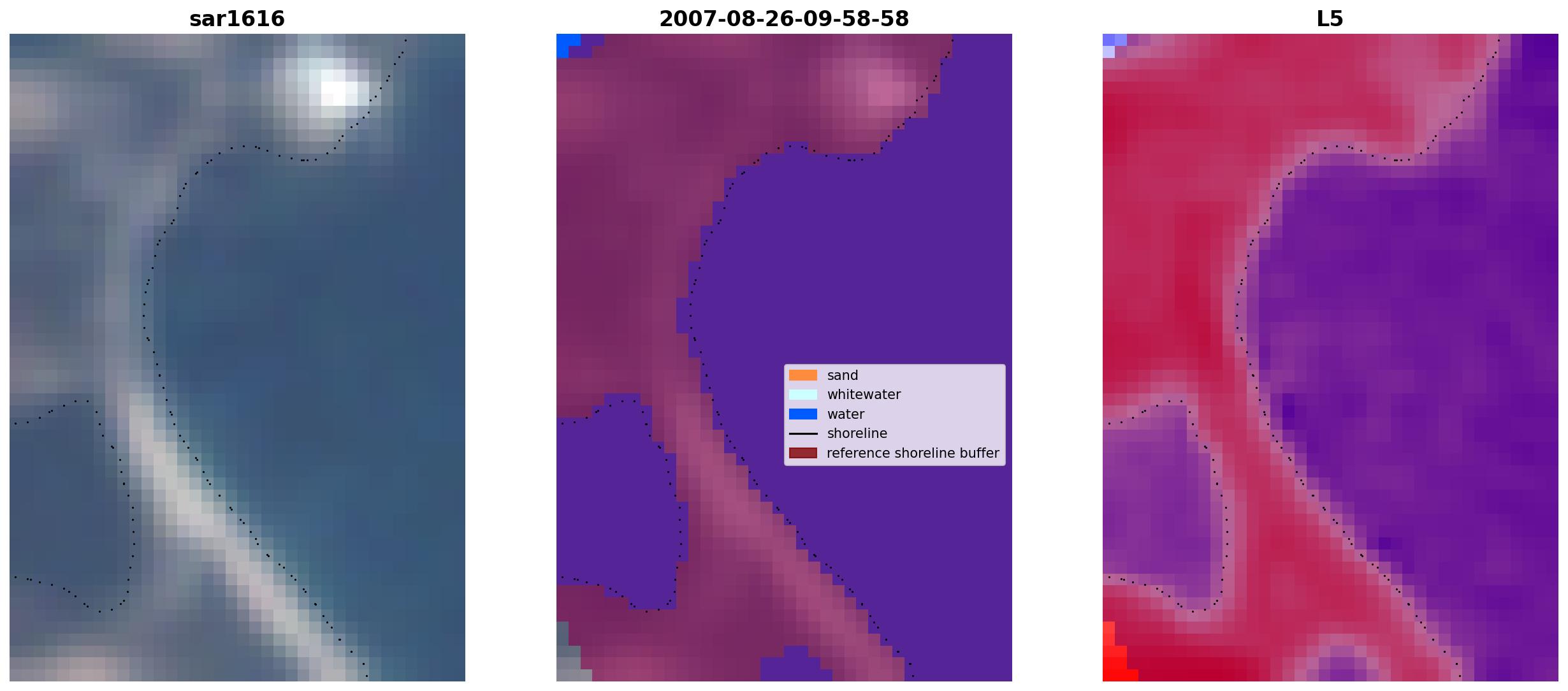 sar1616

2007-08-26-09-58-58

sand
whitewater
water
shoreline
reference shoreline buffer

L5